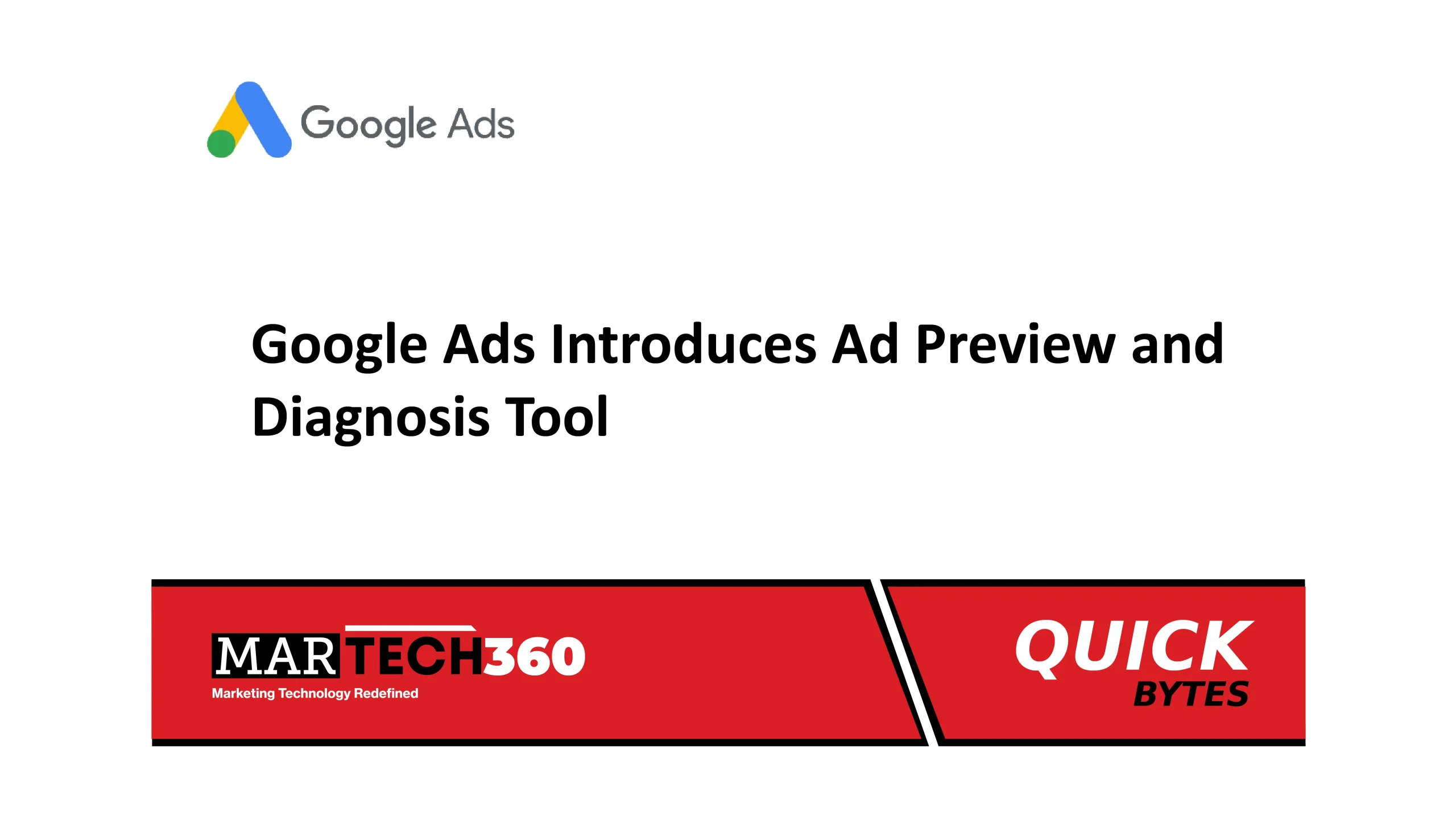 Google Ads

Google Ads Introduces Ad Preview and Diagnosis Tool

MARTECH360
Marketing Technology Redefined

QUICK
BYTES